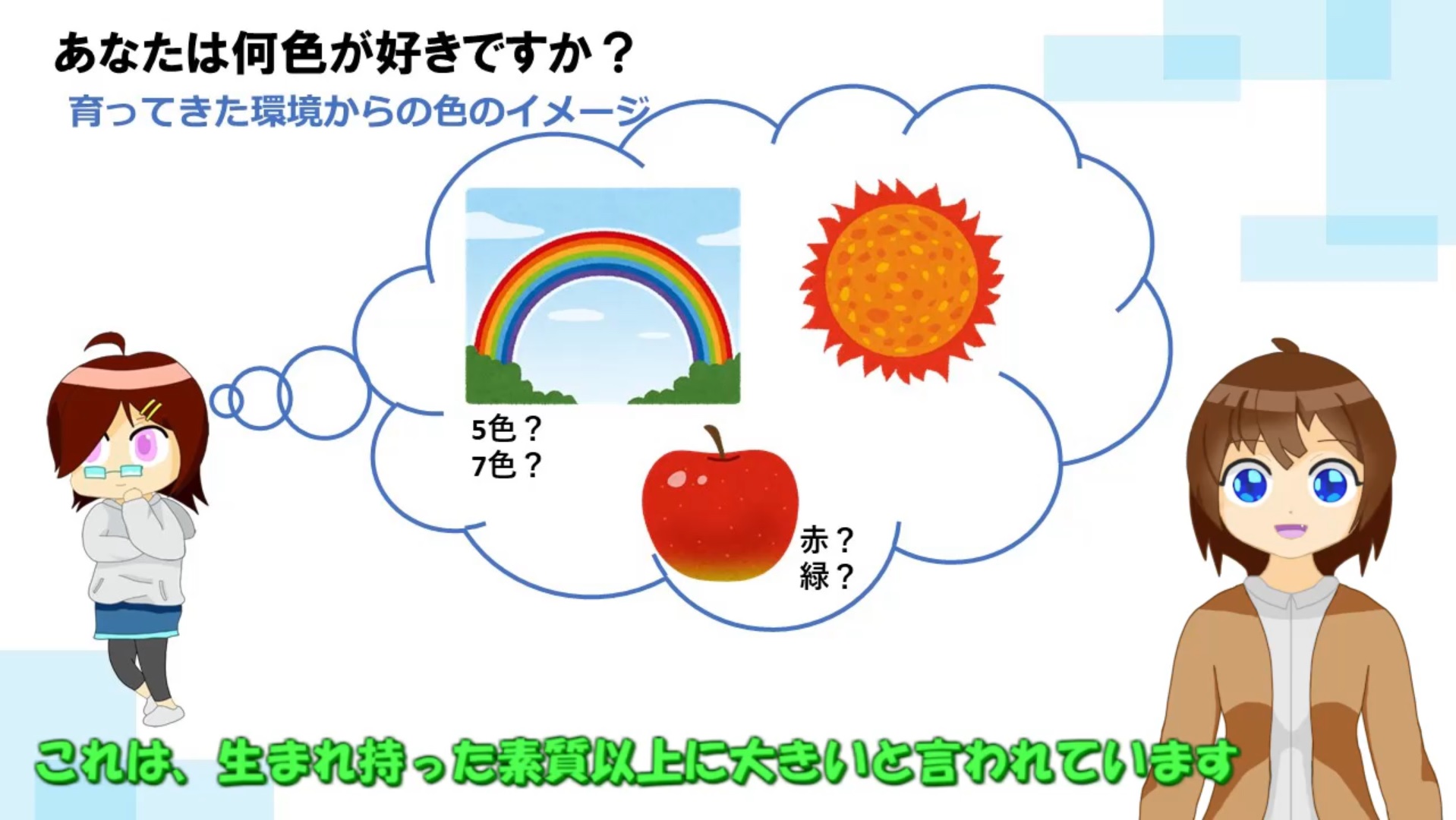 あなたは何色が好きですか？

育ってきた環境からの色のイメージ

5色？
7色？

赤？
緑？

これは、生まれ持った素質以上に大きいと言われています